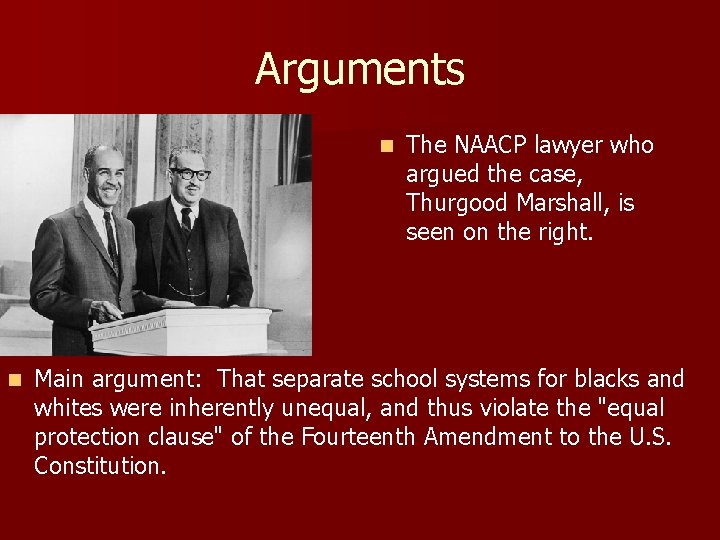 Arguments

The NAACP lawyer who argued the case, Thurgood Marshall, is seen on the right.

Main argument: That separate school systems for blacks and whites were inherently unequal, and thus violate the "equal protection clause" of the Fourteenth Amendment to the U.S. Constitution.